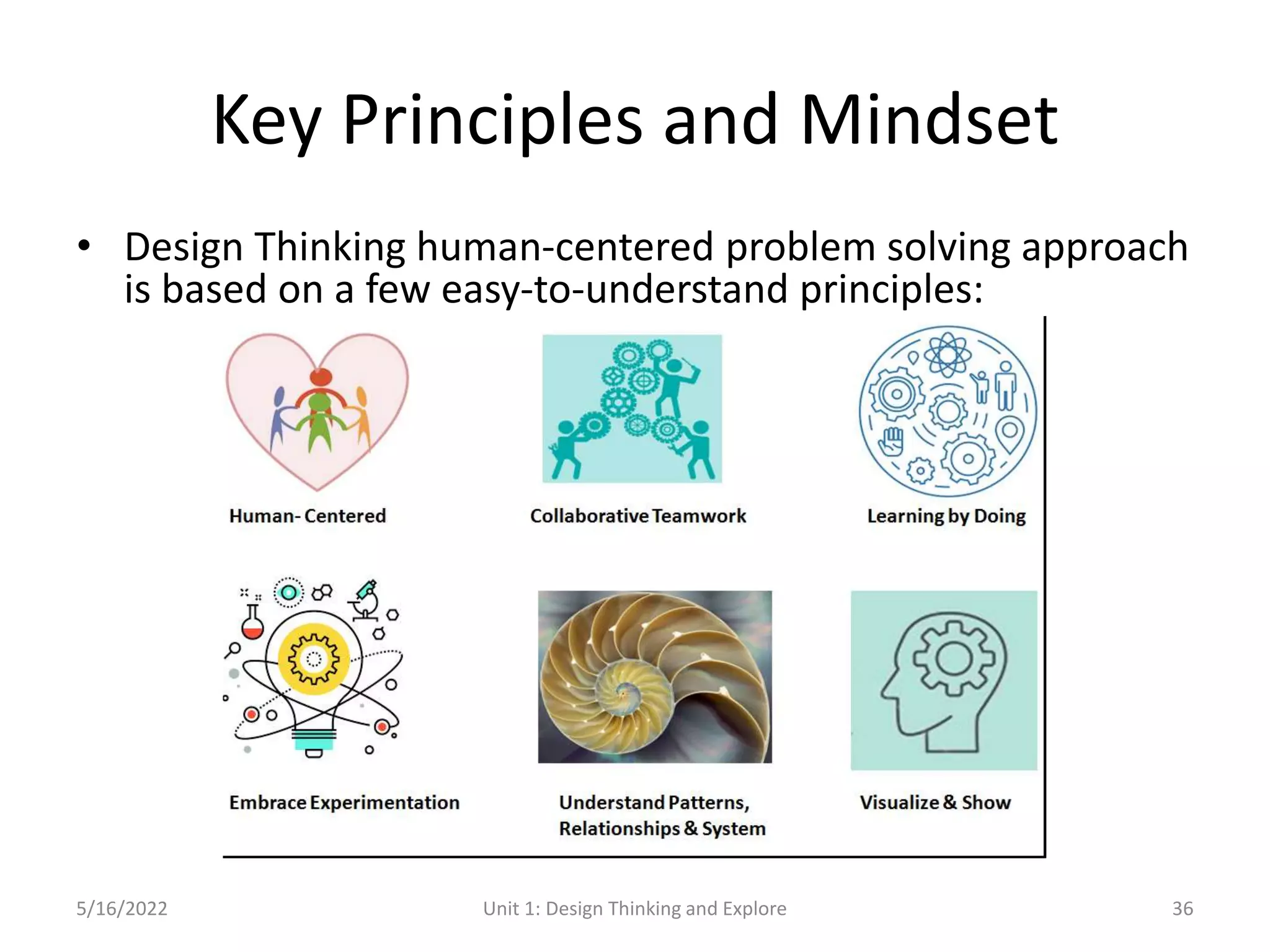 Key Principles and Mindset

• Design Thinking human-centered problem solving approach is based on a few easy-to-understand principles:

Human- Centered

Collaborative Teamwork

Learning by Doing

Embrace Experimentation

Understand Patterns, Relationships & System

Visualize & Show

5/16/2022

Unit 1: Design Thinking and Explore

36